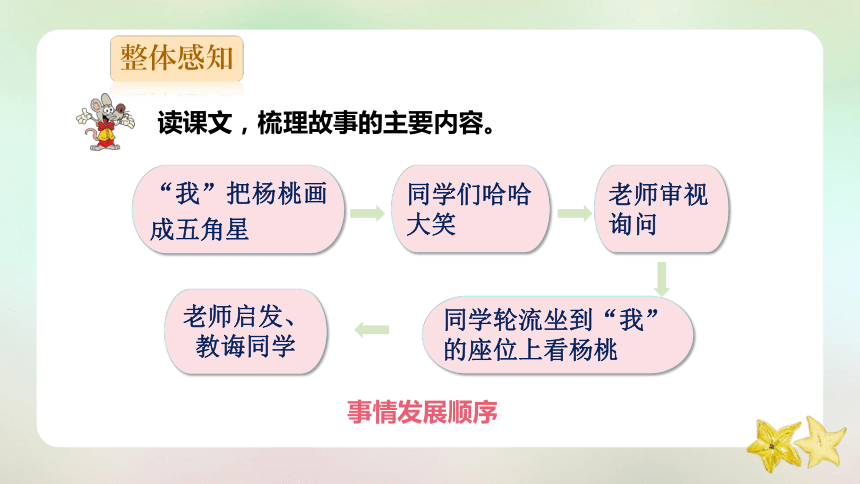 整体感知

读课文，梳理故事的主要内容。

“我”把杨桃画成五角星

同学们哈哈大笑

老师审视询问

同学轮流坐到“我”的座位上看杨桃

老师启发、教诲同学

事情发展顺序